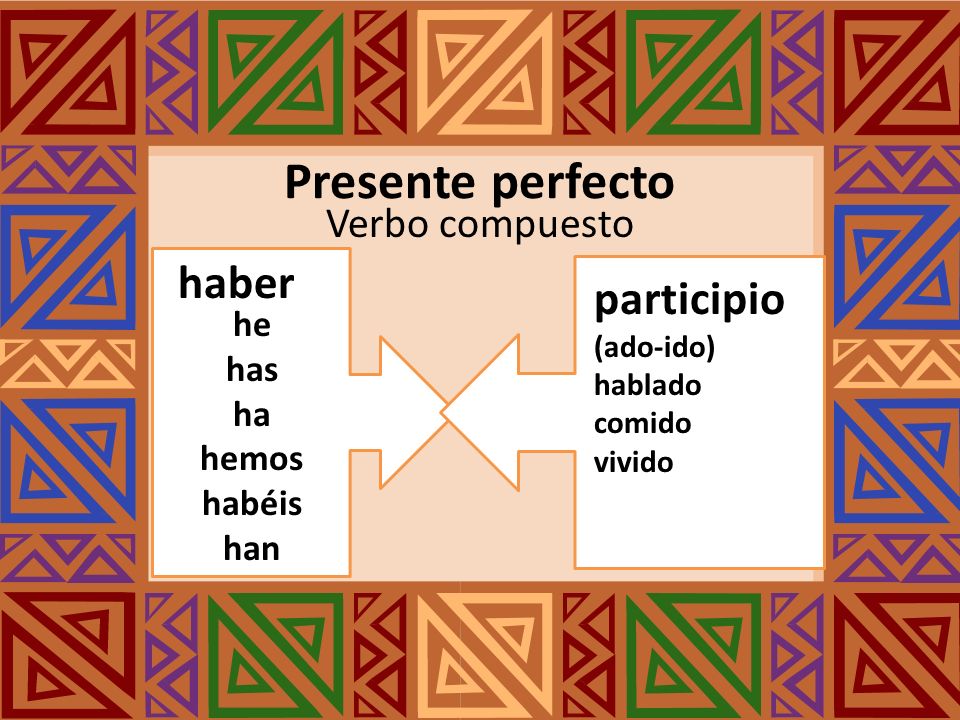 Presente perfecto
Verbo compuesto

haber
he
has
ha
hemos
habéis
han

participio
(ado-ido)
hablado
comido
vivido